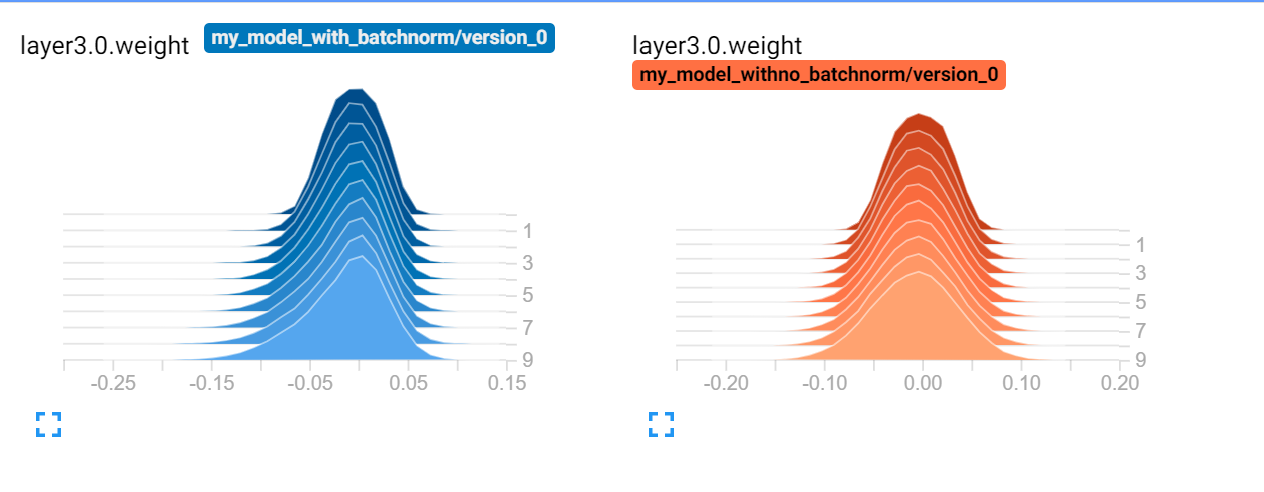 layer3.0.weight my_model_with_batchnorm/version_0

1
3
5
7
9

-0.25 -0.15 -0.05 0.05 0.15

layer3.0.weight my_model_withno_batchnorm/version_0

1
3
5
7
9

-0.20 -0.10 0.00 0.10 0.20